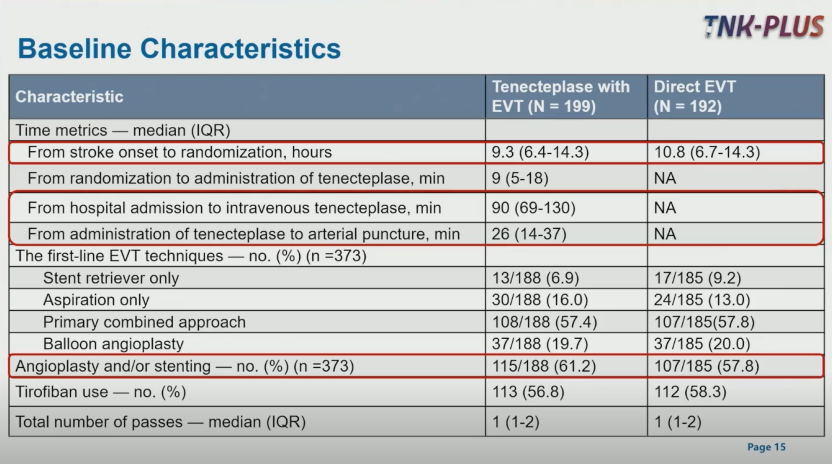 TNK-PLUS

Baseline Characteristics

| Characteristic | Tenecteplase with EVT (N = 199) | Direct EVT (N = 192) |
|---|---|---|
| Time metrics — median (IQR) | | |
| From stroke onset to randomization, hours | 9.3 (6.4-14.3) | 10.8 (6.7-14.3) |
| From randomization to administration of tenecteplase, min | 9 (5-18) | NA |
| From hospital admission to intravenous tenecteplase, min | 90 (69-130) | NA |
| From administration of tenecteplase to arterial puncture, min | 26 (14-37) | NA |
| The first-line EVT techniques — no. (%) (n =373) | | |
| Stent retriever only | 13/188 (6.9) | 17/185 (9.2) |
| Aspiration only | 30/188 (16.0) | 24/185 (13.0) |
| Primary combined approach | 108/188 (57.4) | 107/185(57.8) |
| Balloon angioplasty | 37/188 (19.7) | 37/185 (20.0) |
| Angioplasty and/or stenting — no. (%) (n =373) | 115/188 (61.2) | 107/185 (57.8) |
| Tirofiban use — no. (%) | 113 (56.8) | 112 (58.3) |
| Total number of passes — median (IQR) | 1 (1-2) | 1 (1-2) |

Page 15